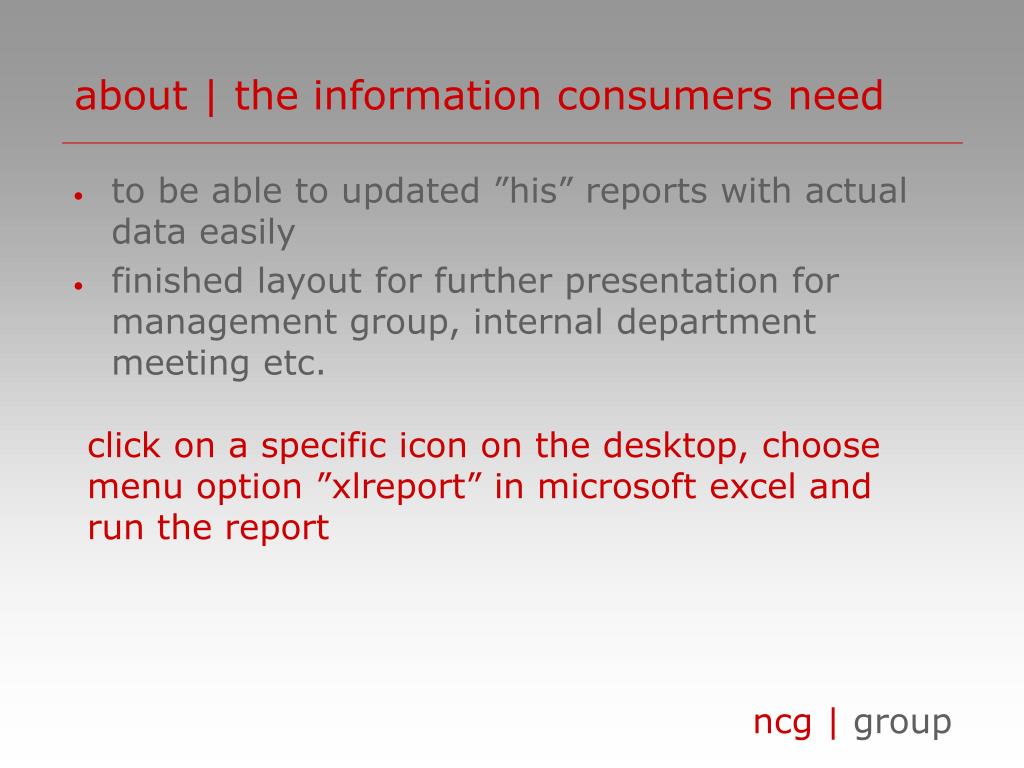 about | the information consumers need

• to be able to updated ”his” reports with actual data easily
• finished layout for further presentation for management group, internal department meeting etc.

click on a specific icon on the desktop, choose menu option ”xlreport” in microsoft excel and run the report

ncg | group